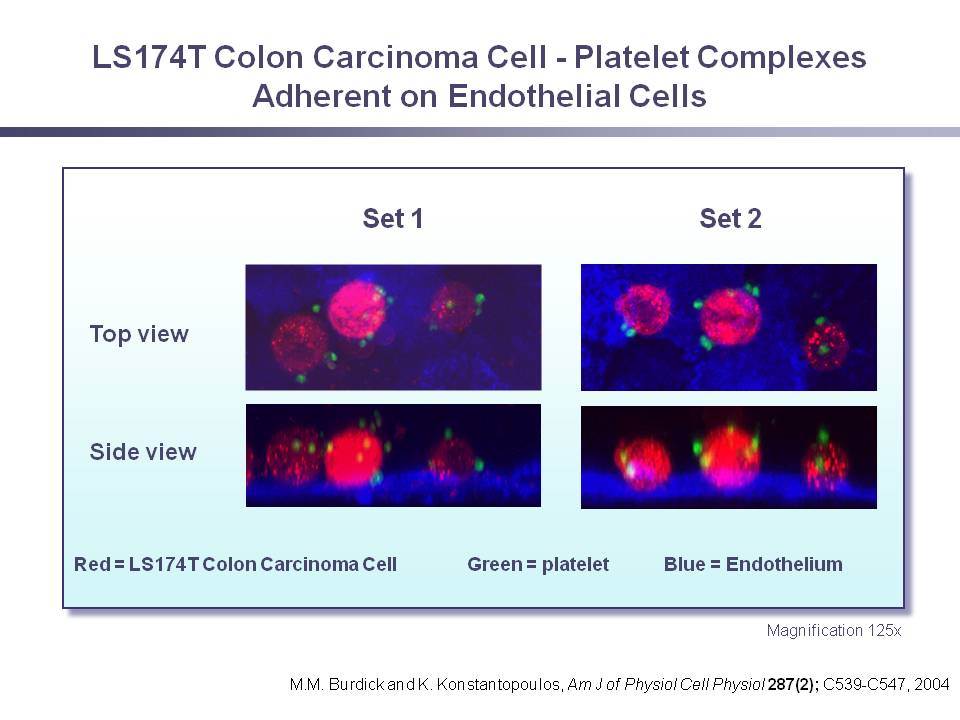 LS174T Colon Carcinoma Cell - Platelet Complexes Adherent on Endothelial Cells

Set 1

Set 2

Top view

Side view

Red = LS174T Colon Carcinoma Cell

Green = platelet

Blue = Endothelium

Magnification 125x

M.M. Burdick and K. Konstantopoulos, Am J of Physiol Cell Physiol 287(2); C539-C547, 2004